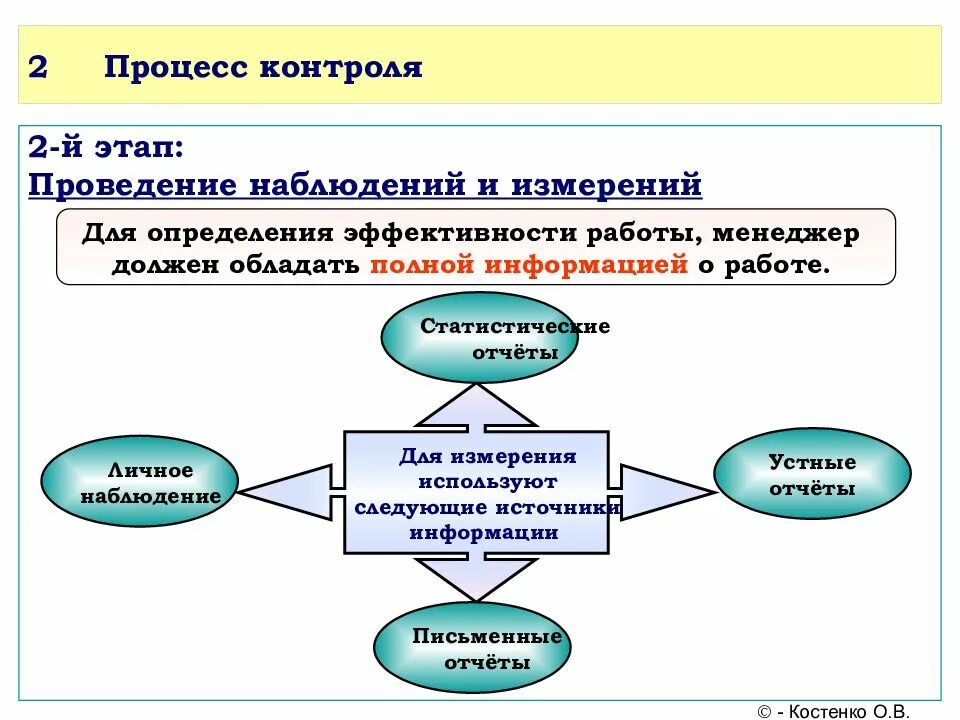 2 Процесс контроля

2-й этап:
Проведение наблюдений и измерений

Для определения эффективности работы, менеджер должен обладать полной информацией о работе.

Статистические отчёты

Личное наблюдение

Для измерения используют следующие источники информации

Устные отчёты

Письменные отчёты

© - Костенко О.В.